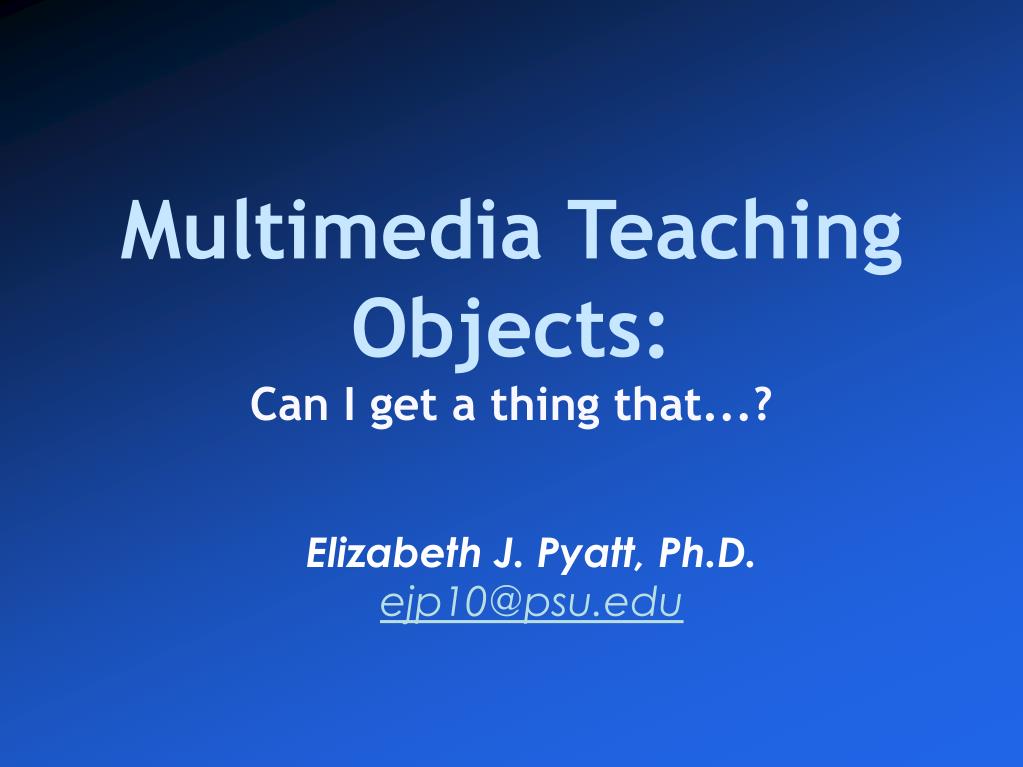 Multimedia Teaching Objects:

Can I get a thing that...?

Elizabeth J. Pyatt, Ph.D.
ejp10@psu.edu